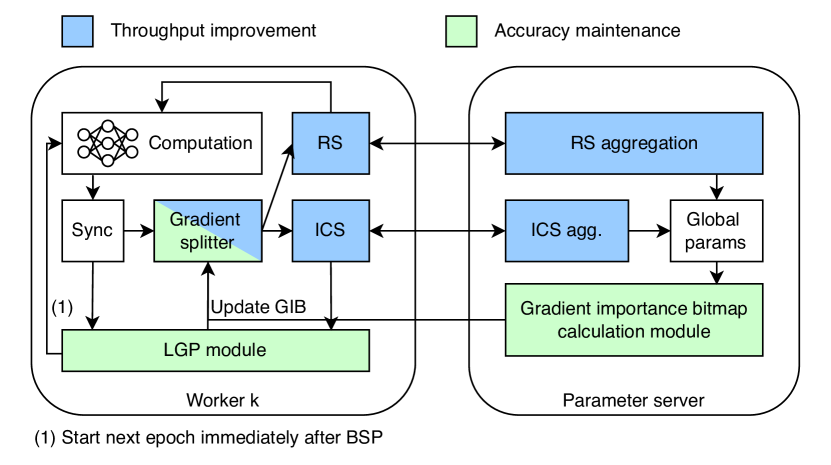 Throughput improvement

Accuracy maintenance

Computation

RS

RS aggregation

Sync

Gradient splitter

ICS

ICS agg.

Global params

(1)

Update GIB

Gradient importance bitmap calculation module

LGP module

Worker k

Parameter server

(1) Start next epoch immediately after BSP